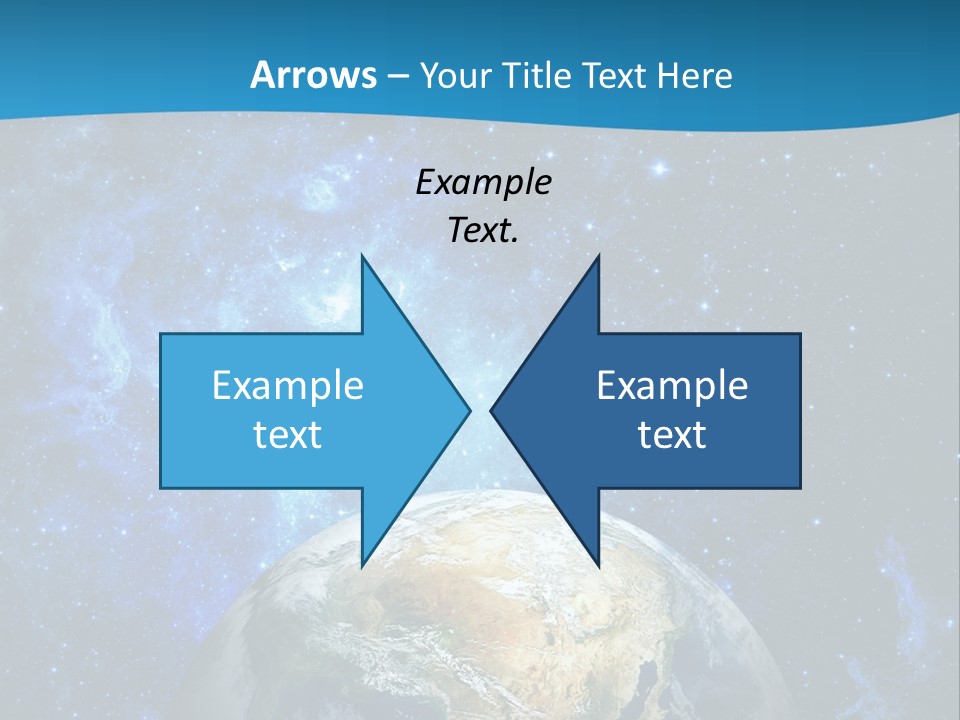 Arrows – Your Title Text Here

Example Text.

Example text

Example text